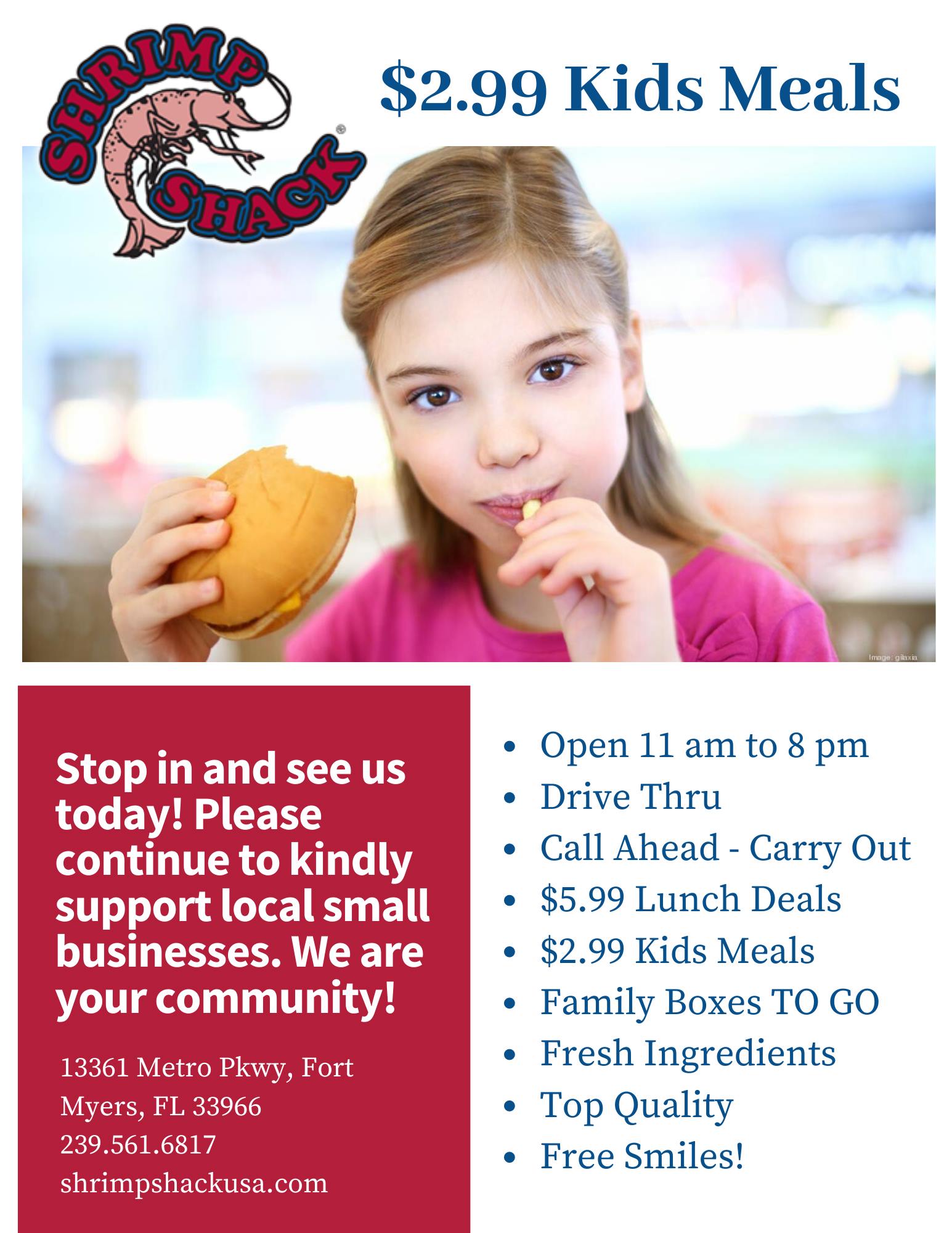 SHRIMP SHACK®

\$2.99 Kids Meals

Image: gilaxia

Stop in and see us today! Please continue to kindly support local small businesses. We are your community!

13361 Metro Pkwy, Fort Myers, FL 33966
239.561.6817
shrimpshackusa.com

- Open 11 am to 8 pm
- Drive Thru
- Call Ahead - Carry Out
- \$5.99 Lunch Deals
- \$2.99 Kids Meals
- Family Boxes TO GO
- Fresh Ingredients
- Top Quality
- Free Smiles!